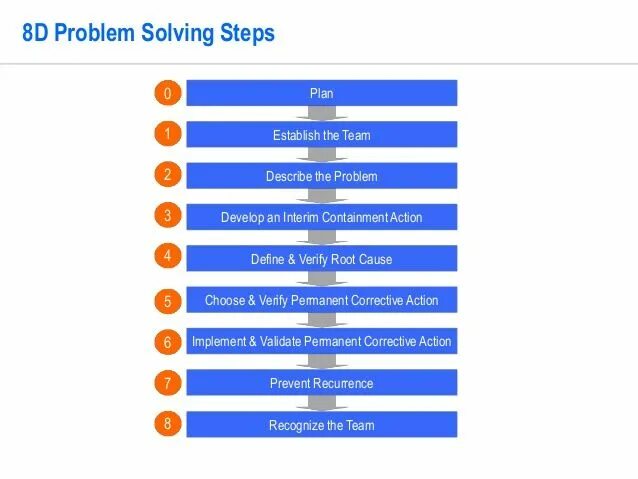 8D Problem Solving Steps

0 Plan

1 Establish the Team

2 Describe the Problem

3 Develop an Interim Containment Action

4 Define & Verify Root Cause

5 Choose & Verify Permanent Corrective Action

6 Implement & Validate Permanent Corrective Action

7 Prevent Recurrence

8 Recognize the Team